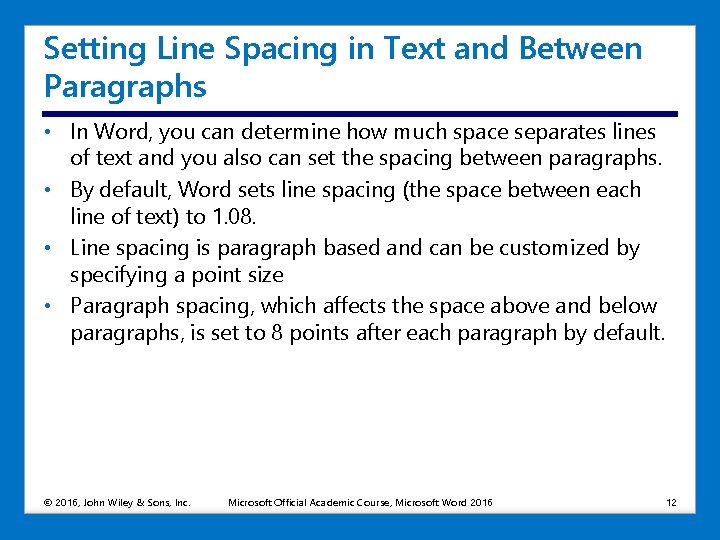 Setting Line Spacing in Text and Between Paragraphs

• In Word, you can determine how much space separates lines of text and you also can set the spacing between paragraphs.

• By default, Word sets line spacing (the space between each line of text) to 1.08.

• Line spacing is paragraph based and can be customized by specifying a point size

• Paragraph spacing, which affects the space above and below paragraphs, is set to 8 points after each paragraph by default.

© 2016, John Wiley & Sons, Inc. Microsoft Official Academic Course, Microsoft Word 2016 12